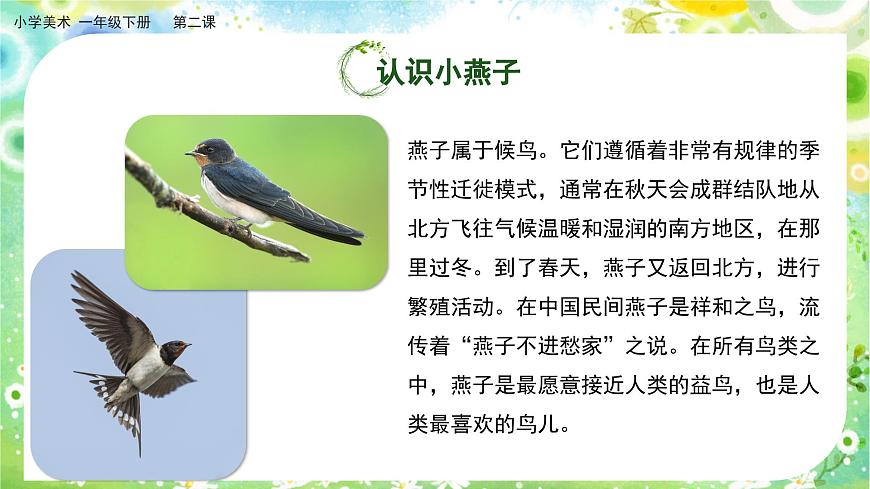 小学美术 一年级下册 第二课

认识小燕子

燕子属于候鸟。它们遵循着非常有规律的季节性迁徙模式，通常在秋天会成群结队地从北方飞往气候温暖和湿润的南方地区，在那里过冬。到了春天，燕子又返回北方，进行繁殖活动。在中国民间燕子是祥和之鸟，流传着“燕子不进愁家”之说。在所有鸟类之中，燕子是最愿意接近人类的益鸟，也是人类最喜欢的鸟儿。